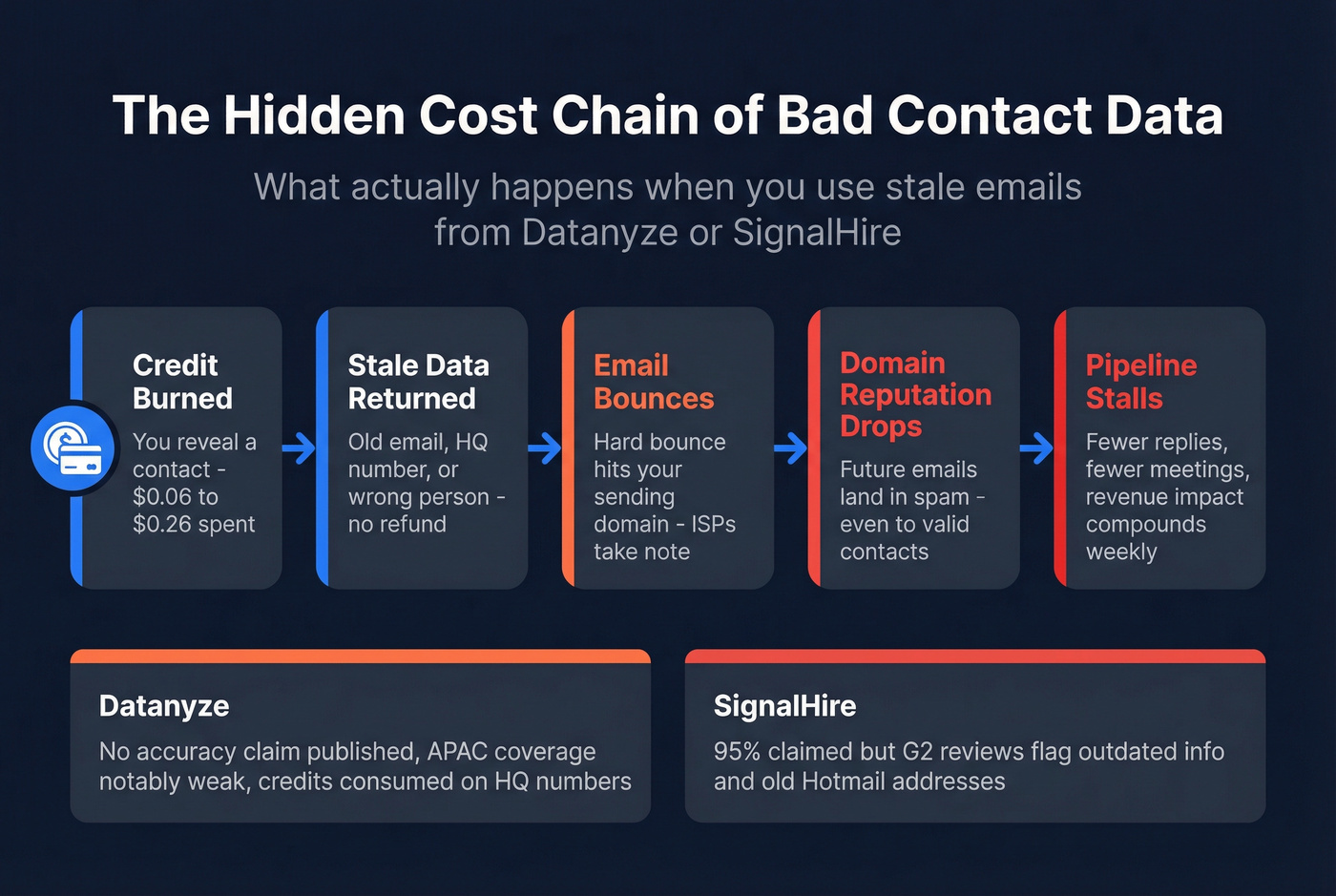 The Hidden Cost Chain of Bad Contact Data

What actually happens when you use stale emails from Datanyze or SignalHire

Credit Burned

You reveal a contact - \$0.06 to \$0.26 spent

Stale Data Returned

Old email, HQ number, or wrong person - no refund

Email Bounces

Hard bounce hits your sending domain - ISPs take note

Domain Reputation Drops

Future emails land in spam - even to valid contacts

Pipeline Stalls

Fewer replies, fewer meetings, revenue impact compounds weekly

Datanyze

No accuracy claim published, APAC coverage notably weak, credits consumed on HQ numbers

SignalHire

95% claimed but G2 reviews flag outdated info and old Hotmail addresses